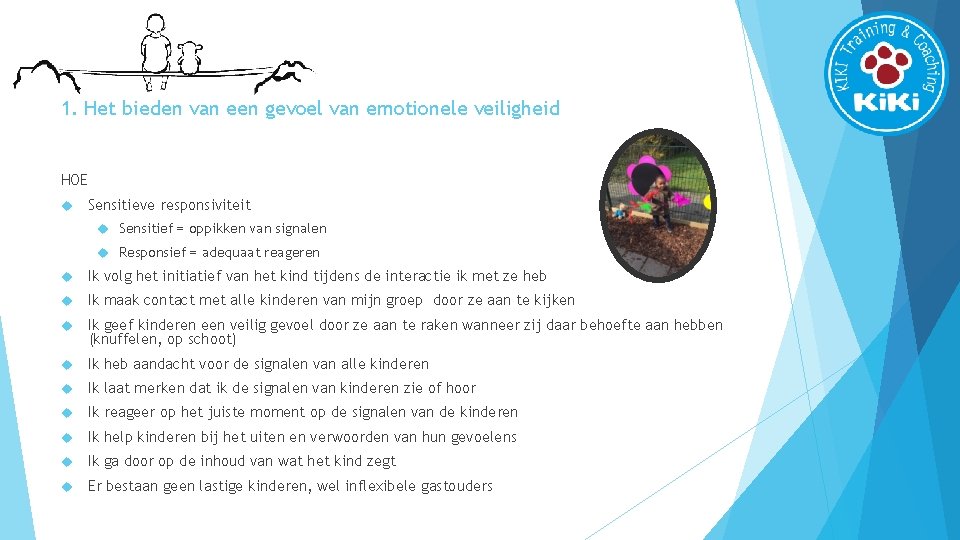 KIKI Training & Coaching
KiKi

1. Het bieden van een gevoel van emotionele veiligheid

HOE

Sensitieve responsiviteit

Sensitief = oppikken van signalen

Responsief = adequaat reageren

Ik volg het initiatief van het kind tijdens de interactie ik met ze heb

Ik maak contact met alle kinderen van mijn groep door ze aan te kijken

Ik geef kinderen een veilig gevoel door ze aan te raken wanneer zij daar behoefte aan hebben (knuffelen, op schoot)

Ik heb aandacht voor de signalen van alle kinderen

Ik laat merken dat ik de signalen van kinderen zie of hoor

Ik reageer op het juiste moment op de signalen van de kinderen

Ik help kinderen bij het uiten en verwoorden van hun gevoelens

Ik ga door op de inhoud van wat het kind zegt

Er bestaan geen lastige kinderen, wel inflexibele gastouders